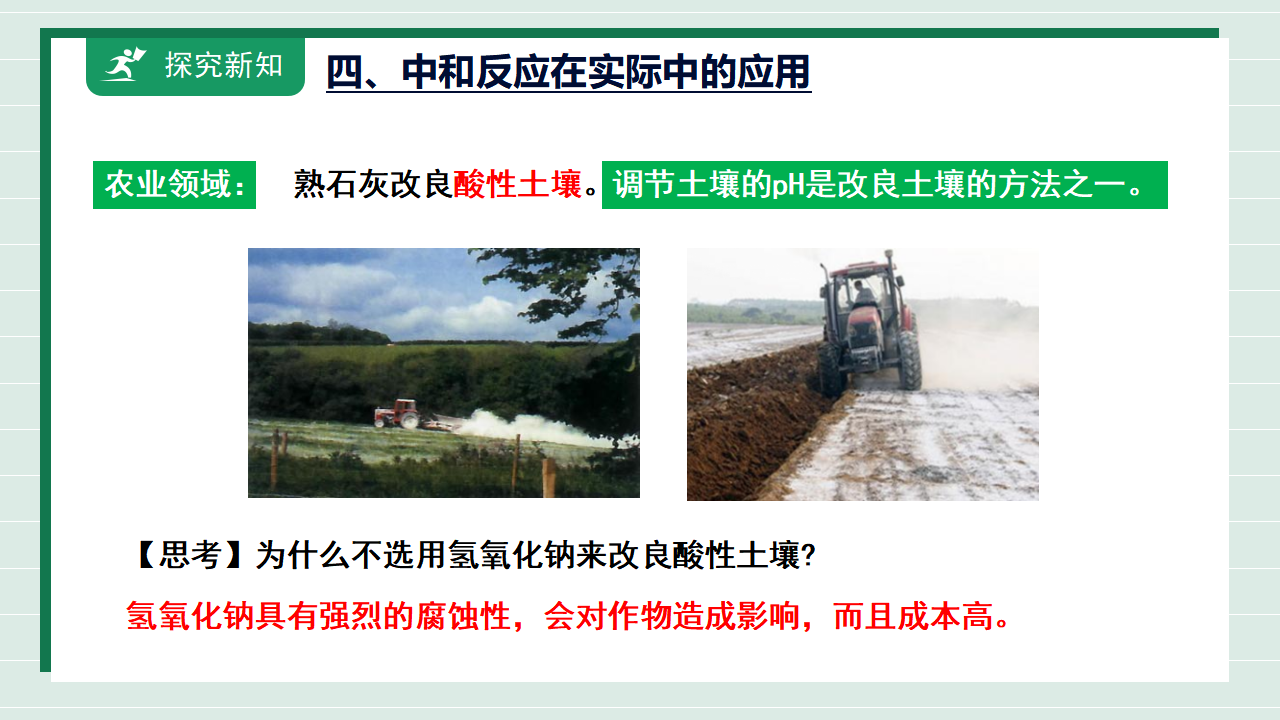 探究新知

四、中和反应在实际中的应用

农业领域： 熟石灰改良酸性土壤。调节土壤的pH是改良土壤的方法之一。

【思考】为什么不选用氢氧化钠来改良酸性土壤?

氢氧化钠具有强烈的腐蚀性，会对作物造成影响，而且成本高。